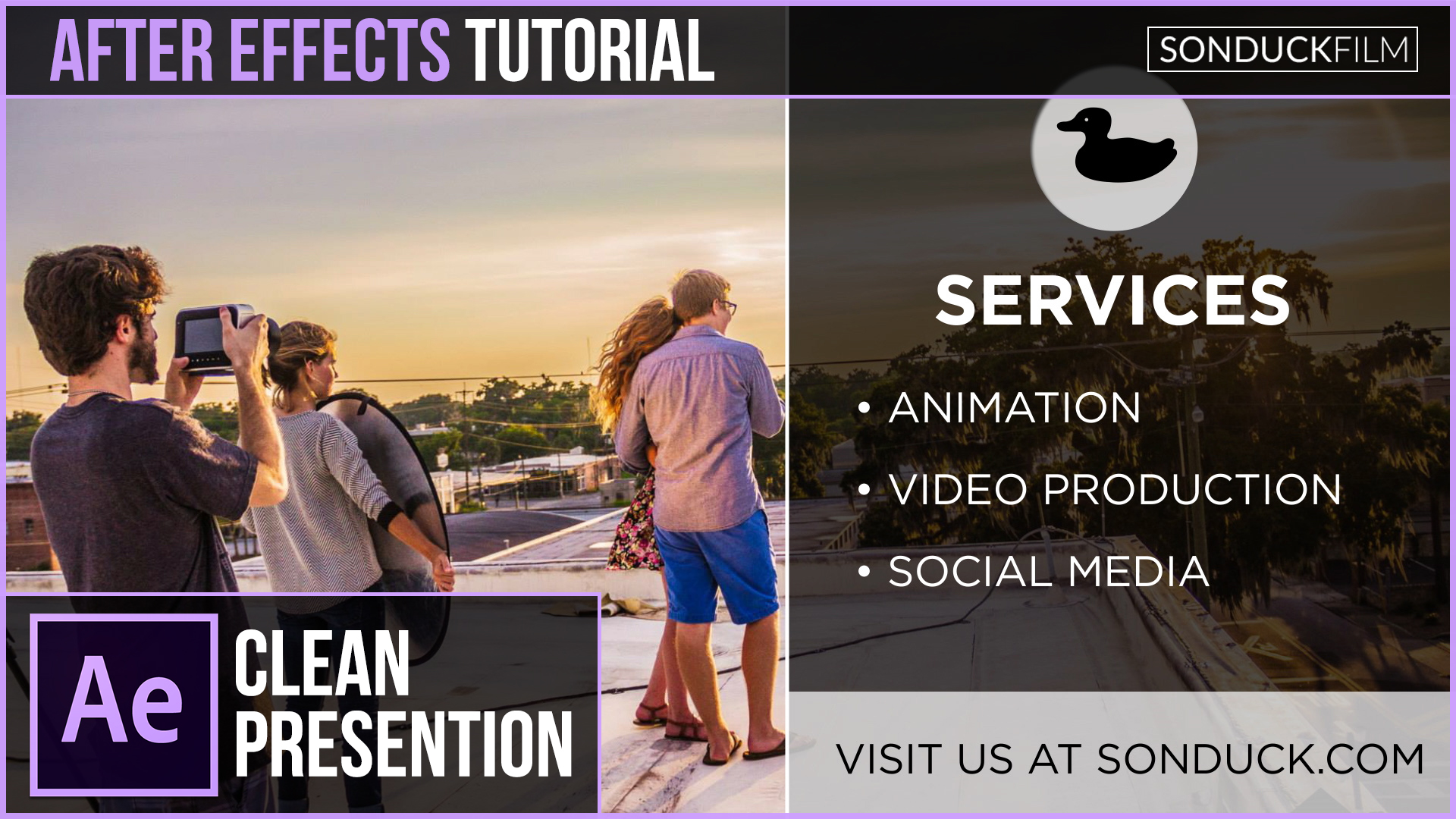 AFTER EFFECTS TUTORIAL

SONDUCKFILM

SERVICES

• ANIMATION

• VIDEO PRODUCTION

• SOCIAL MEDIA

Ae

CLEAN PRESENTION

VISIT US AT SONDUCK.COM